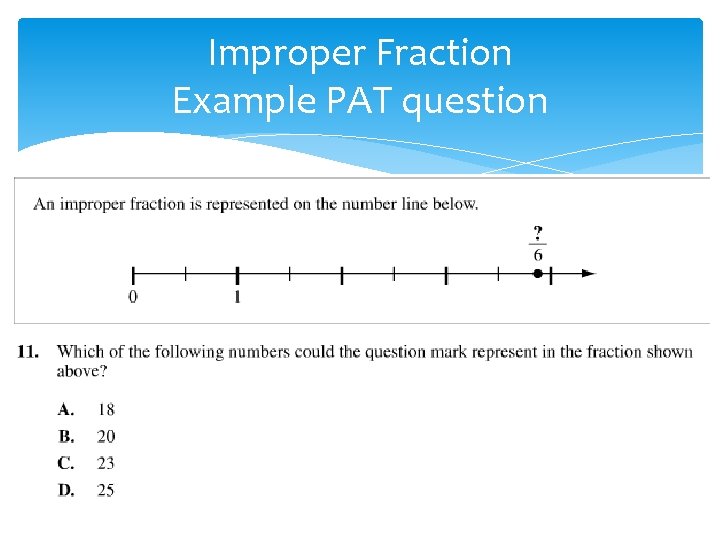 Improper Fraction
Example PAT question

An improper fraction is represented on the number line below.

$\frac{?}{6}$

0 1

11. Which of the following numbers could the question mark represent in the fraction shown above?

A. 18
B. 20
C. 23
D. 25